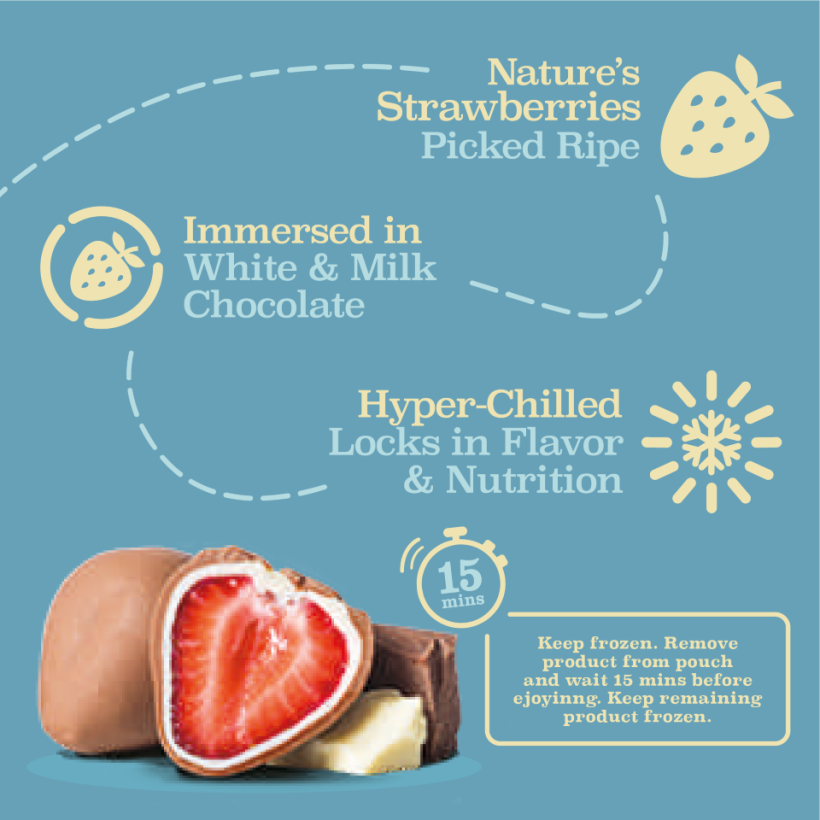 Nature's Strawberries Picked Ripe

Immersed in White & Milk Chocolate

Hyper-Chilled Locks in Flavor & Nutrition

15 mins

Keep frozen. Remove product from pouch and wait 15 mins before ejoyinng. Keep remaining product frozen.